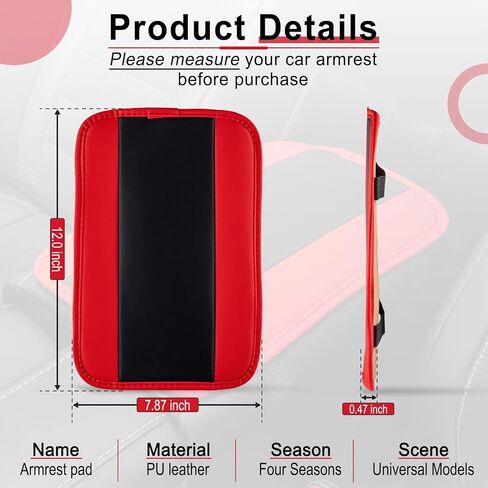 Product Details

Please measure your car armrest before purchase

12.0 inch

7.87 inch

0.47 inch

Name
Armrest pad

Material
PU leather

Season
Four Seasons

Scene
Universal Models